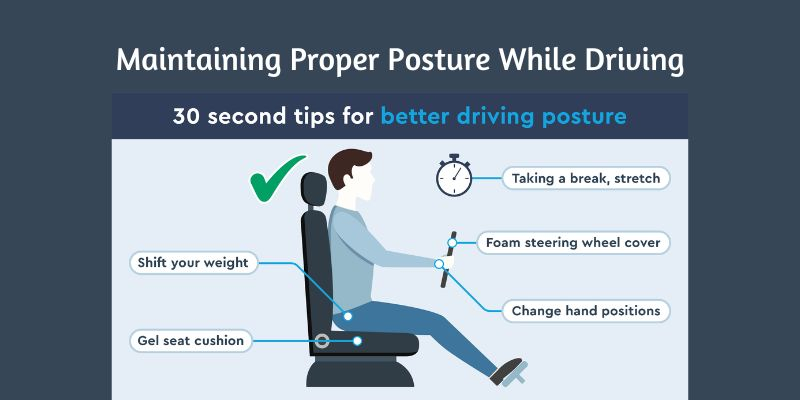 Maintaining Proper Posture While Driving

30 second tips for better driving posture

Taking a break, stretch

Foam steering wheel cover

Shift your weight

Change hand positions

Gel seat cushion